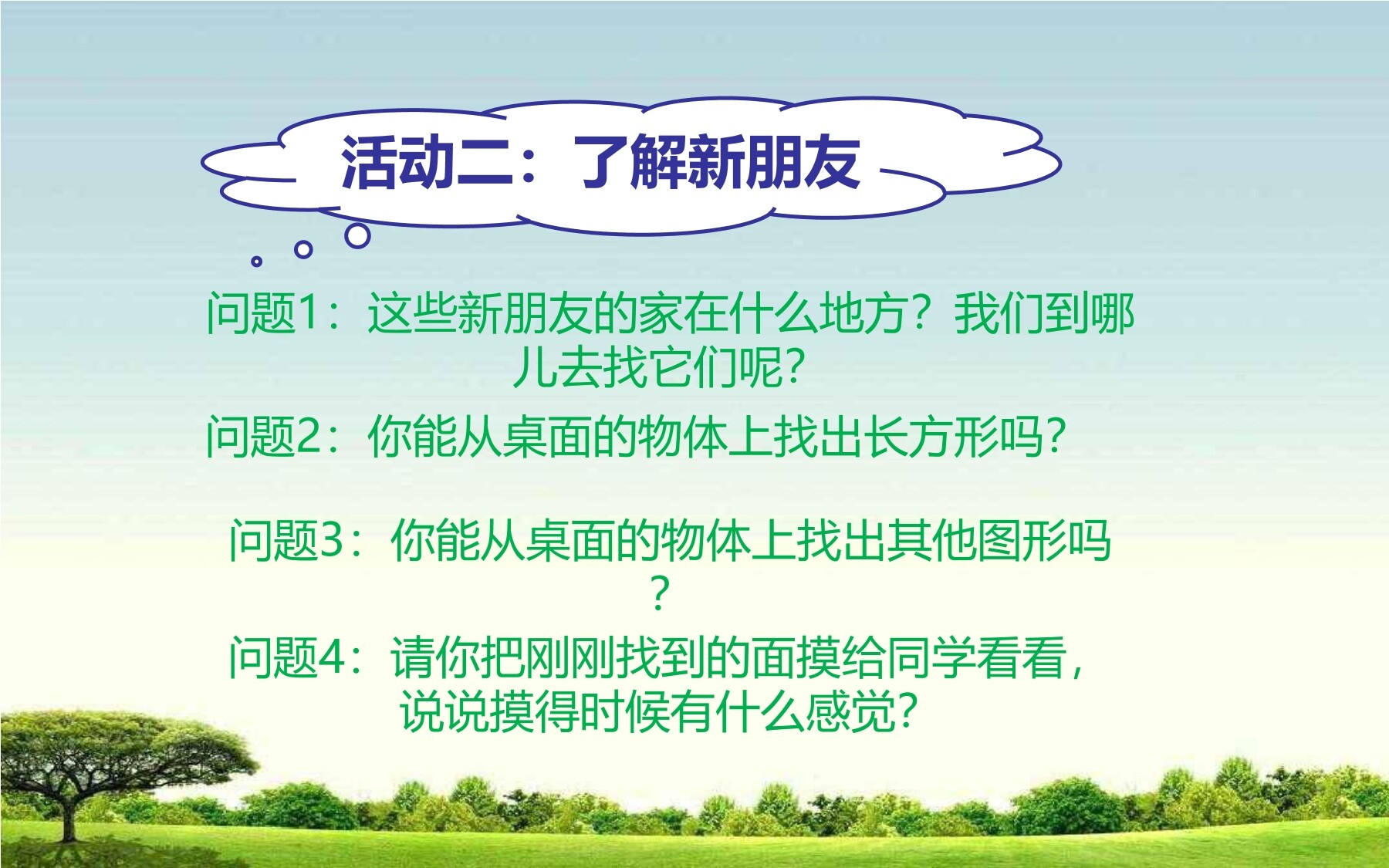 活动二：了解新朋友

问题1：这些新朋友的家在什么地方？我们到哪儿去找它们呢？

问题2：你能从桌面的物体上找出长方形吗？

问题3：你能从桌面的物体上找出其他图形吗？

问题4：请你把刚刚找到的面摸给同学看看，说说摸得时候有什么感觉？